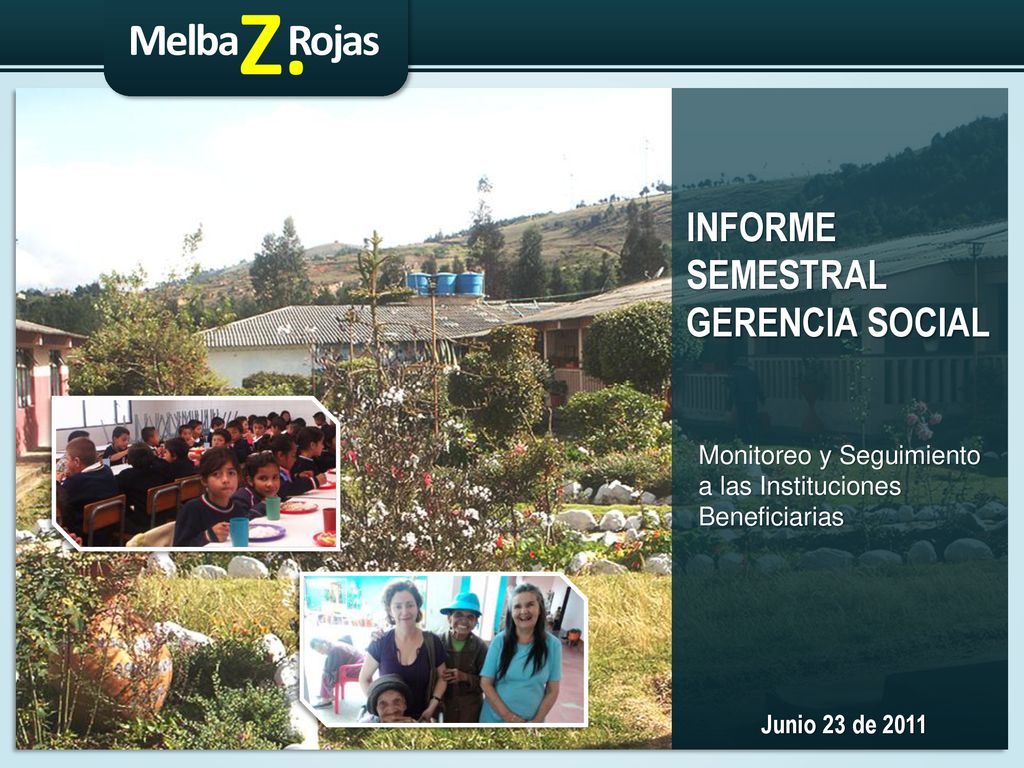 Melba Z. Rojas

INFORME SEMESTRAL GERENCIA SOCIAL

Monitoreo y Seguimiento a las Instituciones Beneficiarias

Junio 23 de 2011